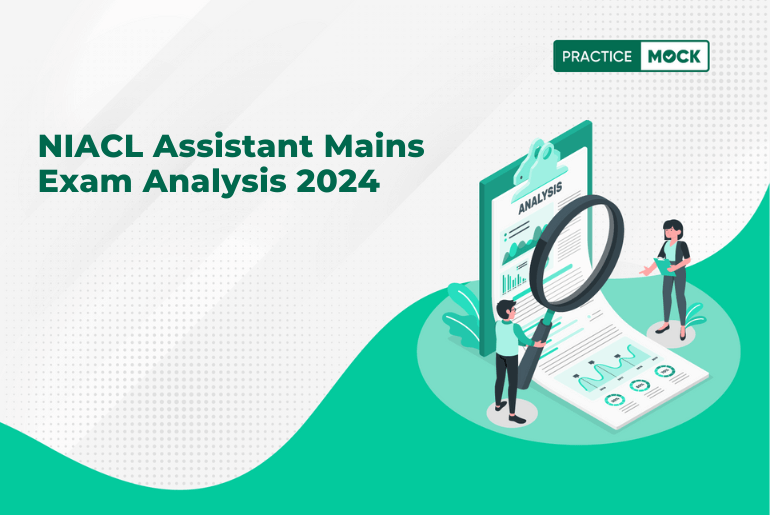 PRACTICE MOCK

NIACL Assistant Mains Exam Analysis 2024

ANALYSIS